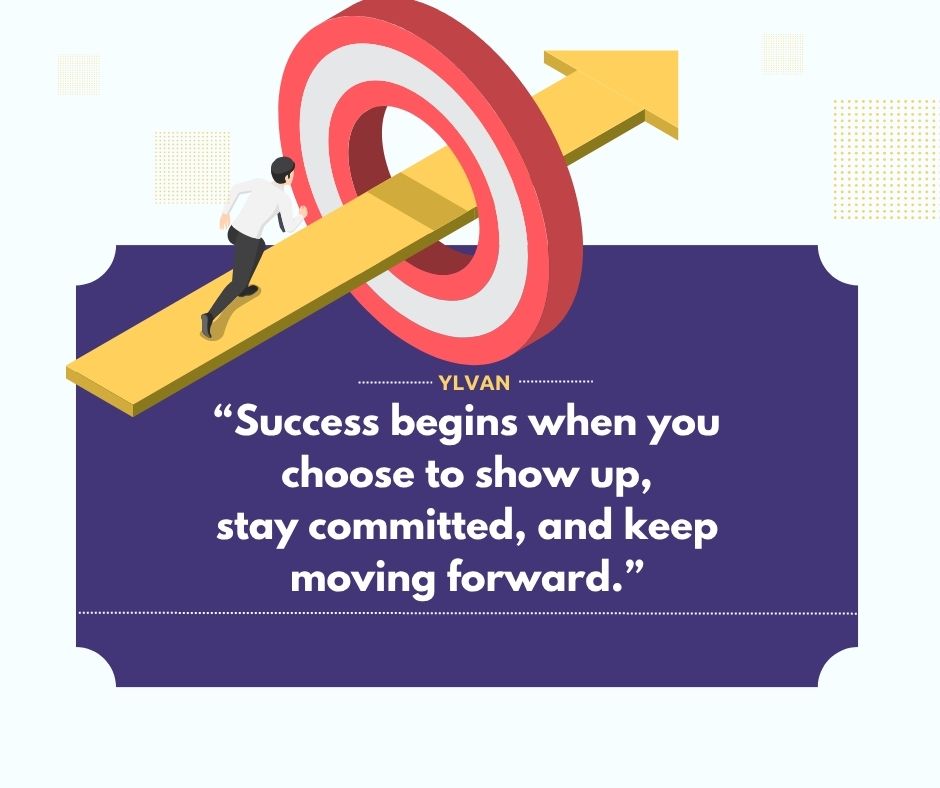 YLVAN

“Success begins when you choose to show up, stay committed, and keep moving forward.”